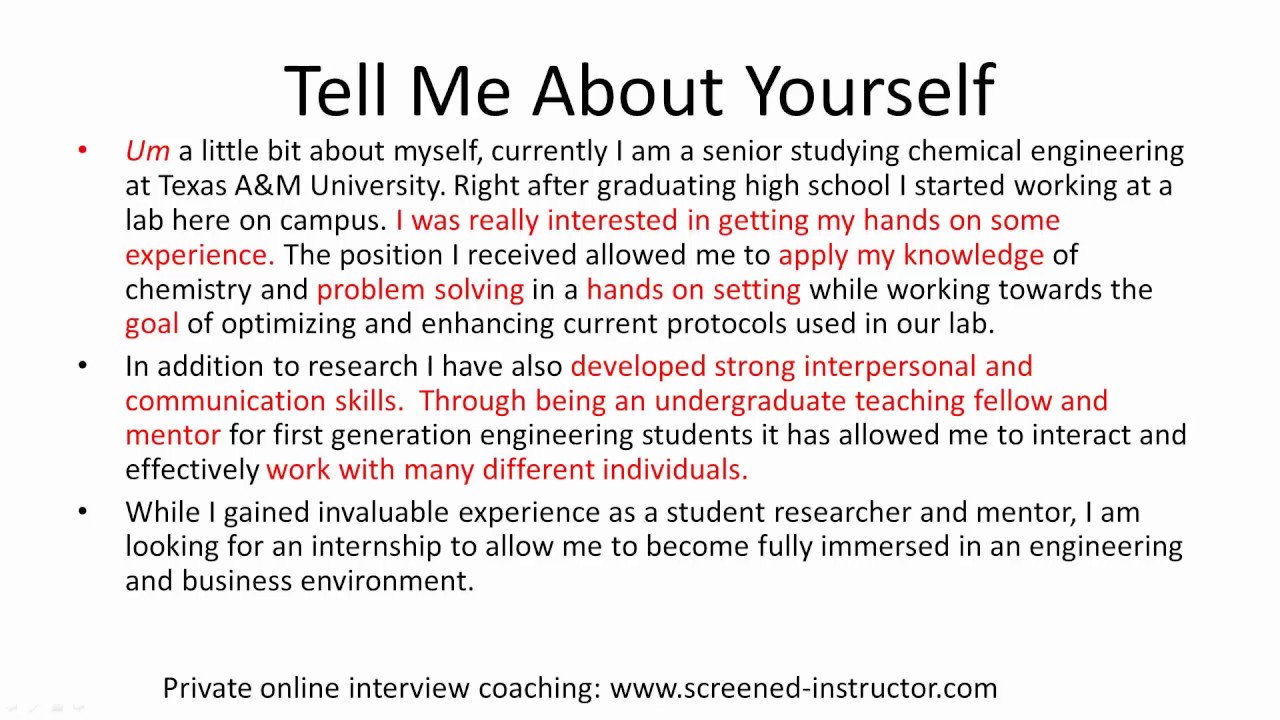 Tell Me About Yourself

• Um a little bit about myself, currently I am a senior studying chemical engineering at Texas A&M University. Right after graduating high school I started working at a lab here on campus. I was really interested in getting my hands on some experience. The position I received allowed me to apply my knowledge of chemistry and problem solving in a hands on setting while working towards the goal of optimizing and enhancing current protocols used in our lab.

• In addition to research I have also developed strong interpersonal and communication skills. Through being an undergraduate teaching fellow and mentor for first generation engineering students it has allowed me to interact and effectively work with many different individuals.

• While I gained invaluable experience as a student researcher and mentor, I am looking for an internship to allow me to become fully immersed in an engineering and business environment.

Private online interview coaching: www.screened-instructor.com